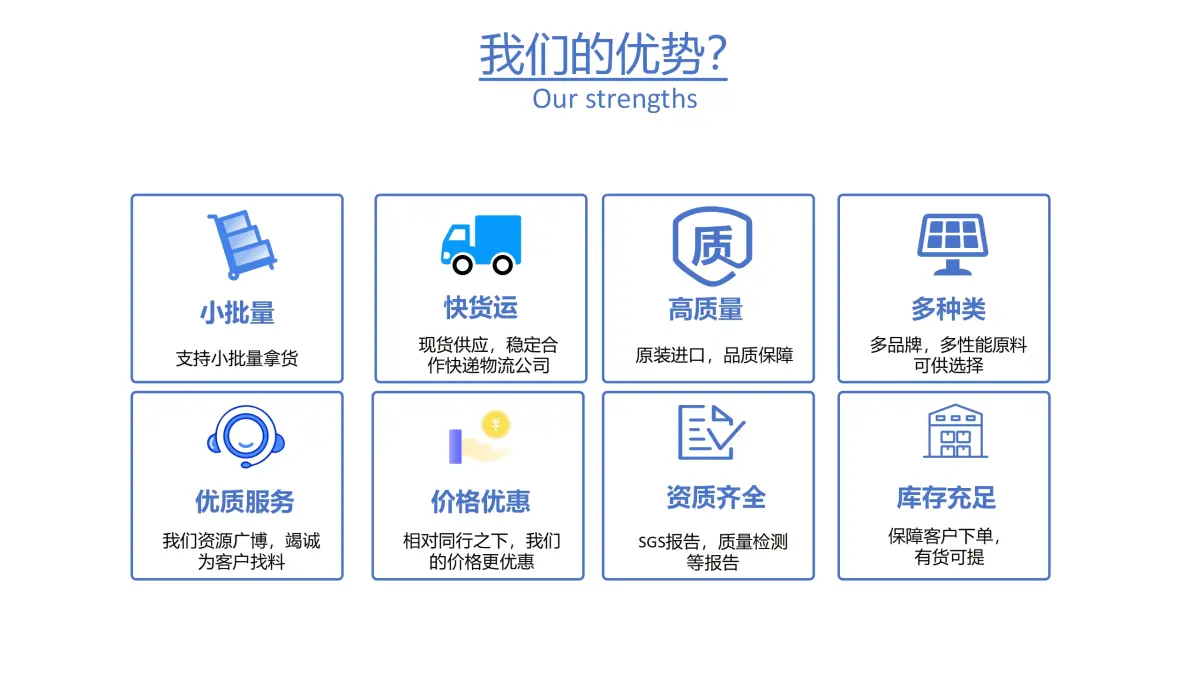 我们的优势?
Our strengths

小批量
支持小批量拿货

快货运
现货供应，稳定合作快递物流公司

质
高质量
原装进口，品质保障

多种类
多品牌，多性能原料可供选择

优质服务
我们资源广博，竭诚为客户找料

¥
价格优惠
相对同行之下，我们的价格更优惠

资质齐全
SGS报告，质量检测等报告

库存充足
保障客户下单，有货可提